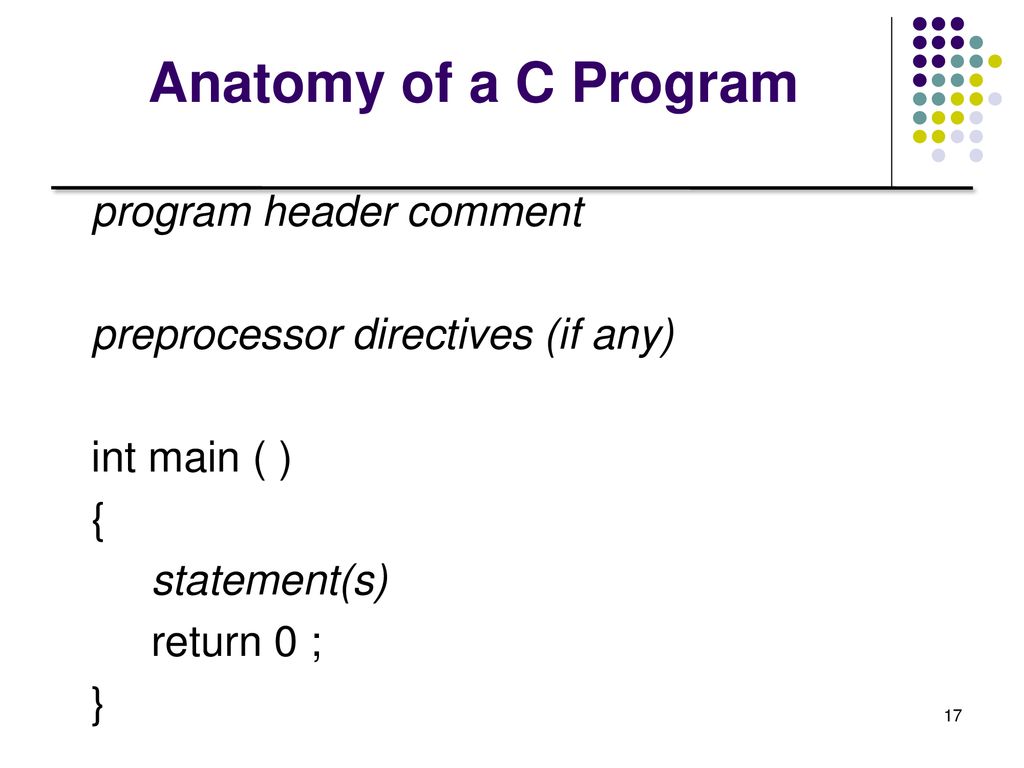 Anatomy of a C Program

program header comment

preprocessor directives (if any)

int main ( )
{
statement(s)
return 0 ;
}

17